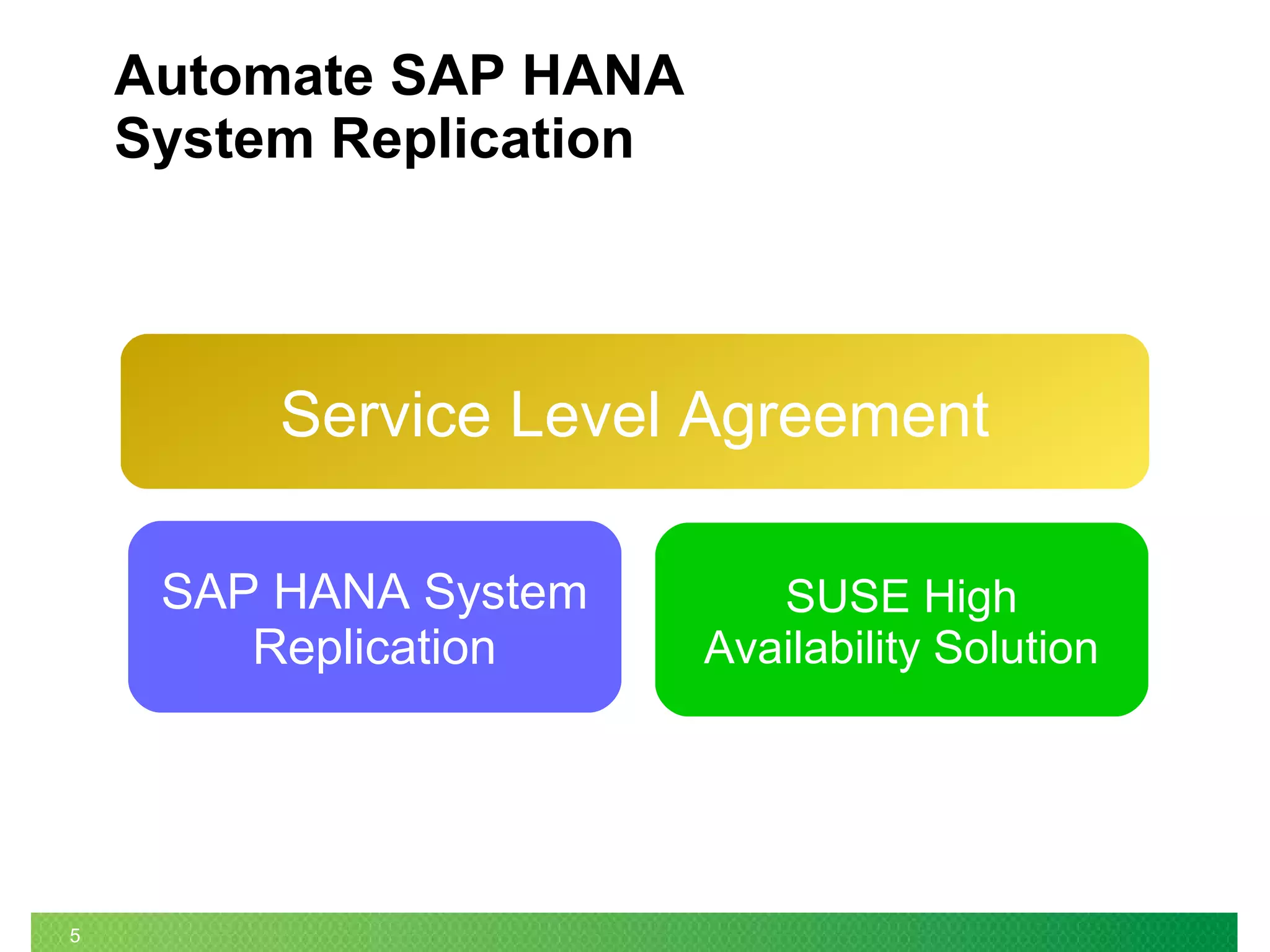 Automate SAP HANA System Replication

Service Level Agreement

SAP HANA System Replication

SUSE High Availability Solution

5